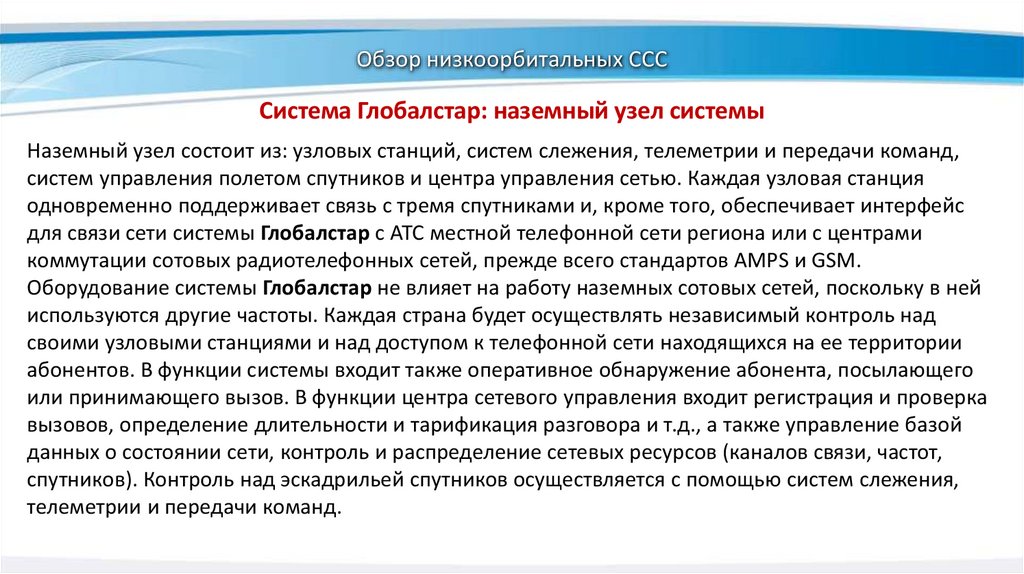 Обзор низкоорбитальных ССС

Система Глобалстар: наземный узел системы

Наземный узел состоит из: узловых станций, систем слежения, телеметрии и передачи команд, систем управления полетом спутников и центра управления сетью. Каждая узловая станция одновременно поддерживает связь с тремя спутниками и, кроме того, обеспечивает интерфейс для связи сети системы Глобалстар с АТС местной телефонной сети региона или с центрами коммутации сотовых радиотелефонных сетей, прежде всего стандартов AMPS и GSM. Оборудование системы Глобалстар не влияет на работу наземных сотовых сетей, поскольку в ней используются другие частоты. Каждая страна будет осуществлять независимый контроль над своими узловыми станциями и над доступом к телефонной сети находящихся на ее территории абонентов. В функции системы входит также оперативное обнаружение абонента, посылающего или принимающего вызов. В функции центра сетевого управления входит регистрация и проверка вызовов, определение длительности и тарификация разговора и т.д., а также управление базой данных о состоянии сети, контроль и распределение сетевых ресурсов (каналов связи, частот, спутников). Контроль над эскадрильей спутников осуществляется с помощью систем слежения, телеметрии и передачи команд.